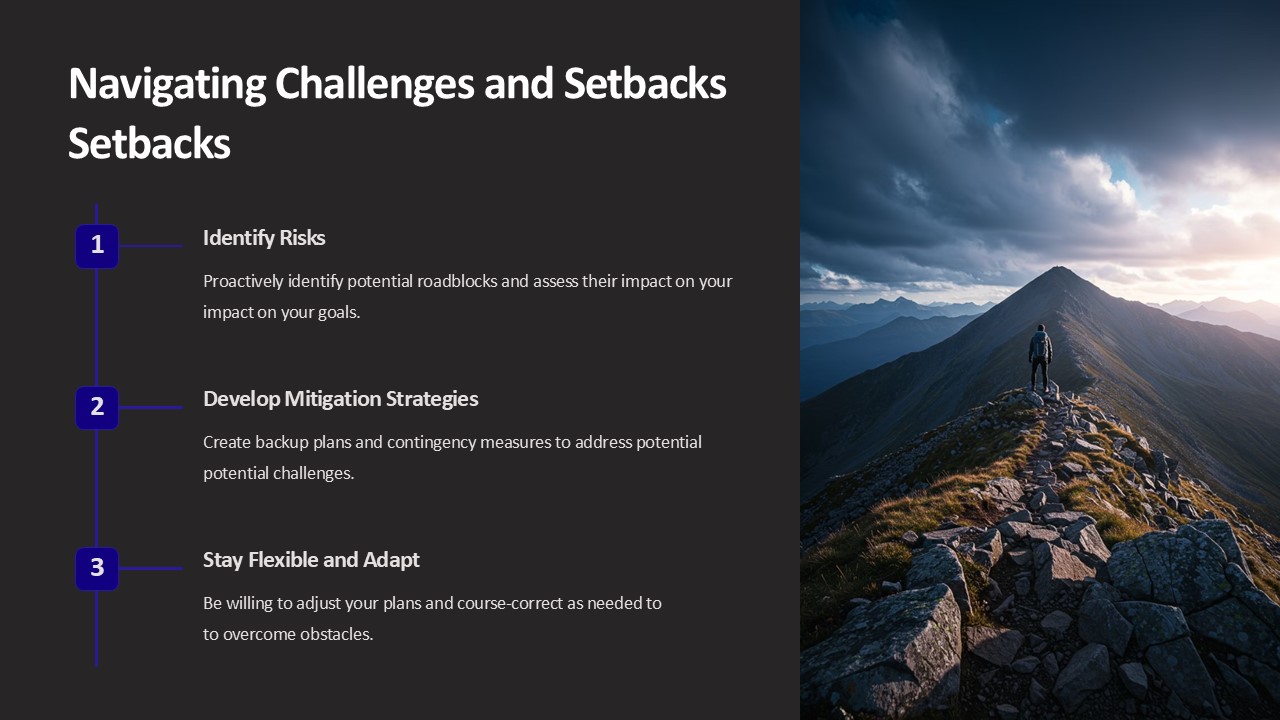 Navigating Challenges and Setbacks Setbacks

1

Identify Risks

Proactively identify potential roadblocks and assess their impact on your impact on your goals.

2

Develop Mitigation Strategies

Create backup plans and contingency measures to address potential potential challenges.

3

Stay Flexible and Adapt

Be willing to adjust your plans and course-correct as needed to to overcome obstacles.